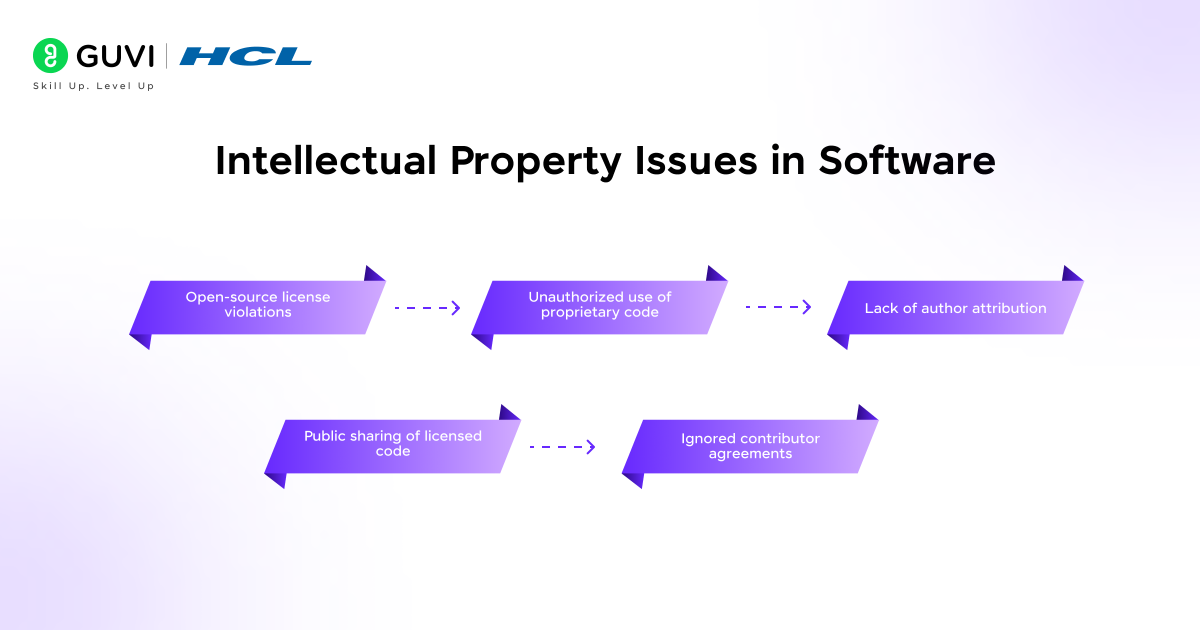 GUVI | HCL
Skill Up. Level Up

Intellectual Property Issues in Software

Open-source license violations

Unauthorized use of proprietary code

Lack of author attribution

Public sharing of licensed code

Ignored contributor agreements